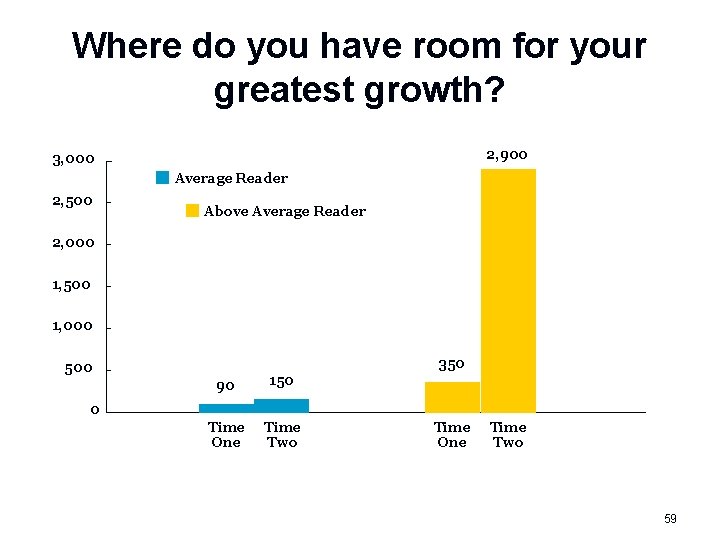 Where do you have room for your greatest growth?

3,000
2,500
2,000
1,500
1,000
500
0

Average Reader
Above Average Reader

90
150
350
2,900

Time One
Time Two
Time One
Time Two

59